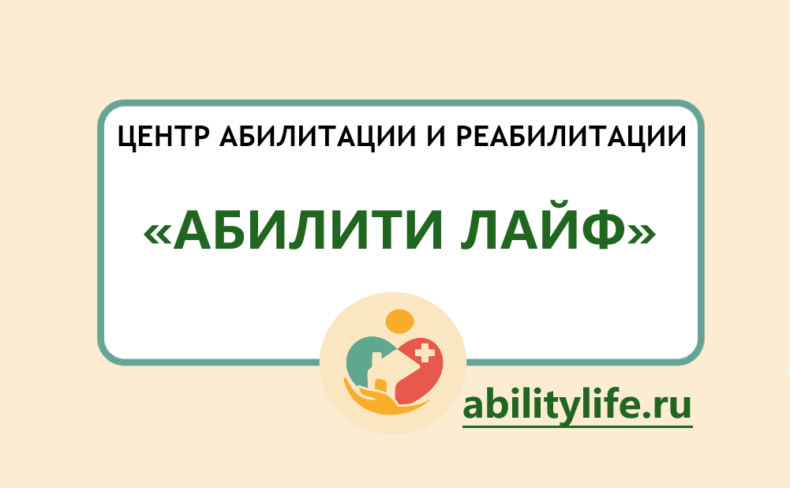 ЦЕНТР АБИЛИТАЦИИ И РЕАБИЛИТАЦИИ

«АБИЛИТИ ЛАЙФ»

abilitylife.ru